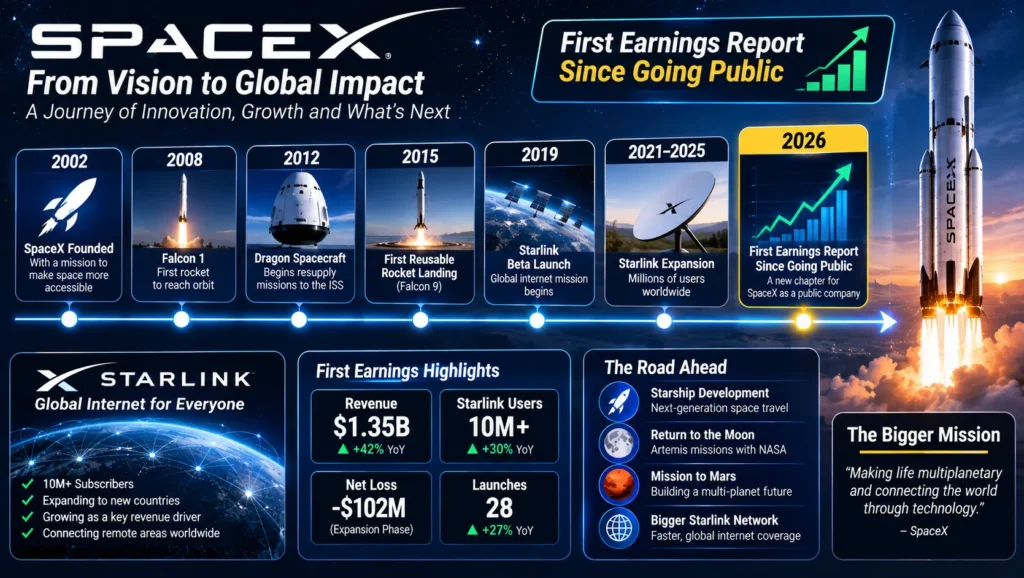 SPACEX

From Vision to Global Impact

A Journey of Innovation, Growth and What's Next

First Earnings Report Since Going Public

2002
SpaceX Founded
With a mission to make space more accessible

2008
Falcon 1
First rocket to reach orbit

2012
Dragon Spacecraft
Begins resupply missions to the ISS

2015
First Reusable Rocket Landing
(Falcon 9)

2019
Starlink Beta Launch
Global internet mission begins

2021–2025
Starlink Expansion
Millions of users worldwide

2026
First Earnings Report Since Going Public
A new chapter for SpaceX as a public company

SPACEX

STARLINK
Global Internet for Everyone

✓ 10M+ Subscribers
✓ Expanding to new countries
✓ Growing as a key revenue driver
✓ Connecting remote areas worldwide

First Earnings Highlights

Revenue
$1.35B
▲ +42% YoY

Starlink Users
10M+
▲ +30% YoY

Net Loss
-$102M
(Expansion Phase)

Launches
28
▲ +27% YoY

The Road Ahead

Starship Development
Next-generation space travel

Return to the Moon
Artemis missions with NASA

Mission to Mars
Building a multi-planet future

Bigger Starlink Network
Faster, global internet coverage

The Bigger Mission

"Making life multiplanetary and connecting the world through technology."
– SpaceX